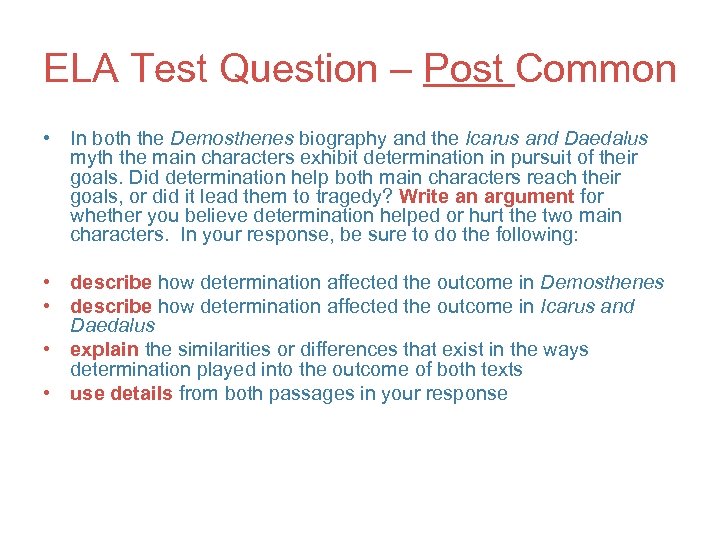 ELA Test Question – Post Common

• In both the Demosthenes biography and the Icarus and Daedalus myth the main characters exhibit determination in pursuit of their goals. Did determination help both main characters reach their goals, or did it lead them to tragedy? Write an argument for whether you believe determination helped or hurt the two main characters. In your response, be sure to do the following:

• describe how determination affected the outcome in Demosthenes
• describe how determination affected the outcome in Icarus and Daedalus
• explain the similarities or differences that exist in the ways determination played into the outcome of both texts
• use details from both passages in your response